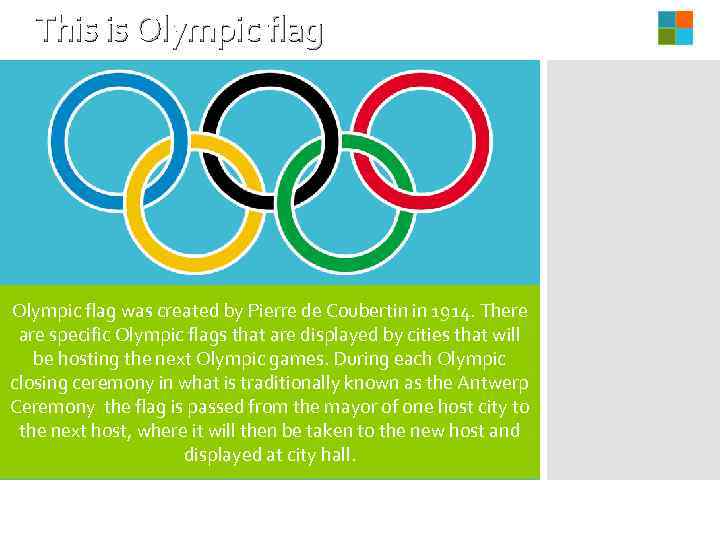 This is Olympic flag

Olympic flag was created by Pierre de Coubertin in 1914. There are specific Olympic flags that are displayed by cities that will be hosting the next Olympic games. During each Olympic closing ceremony in what is traditionally known as the Antwerp Ceremony the flag is passed from the mayor of one host city to the next host, where it will then be taken to the new host and displayed at city hall.